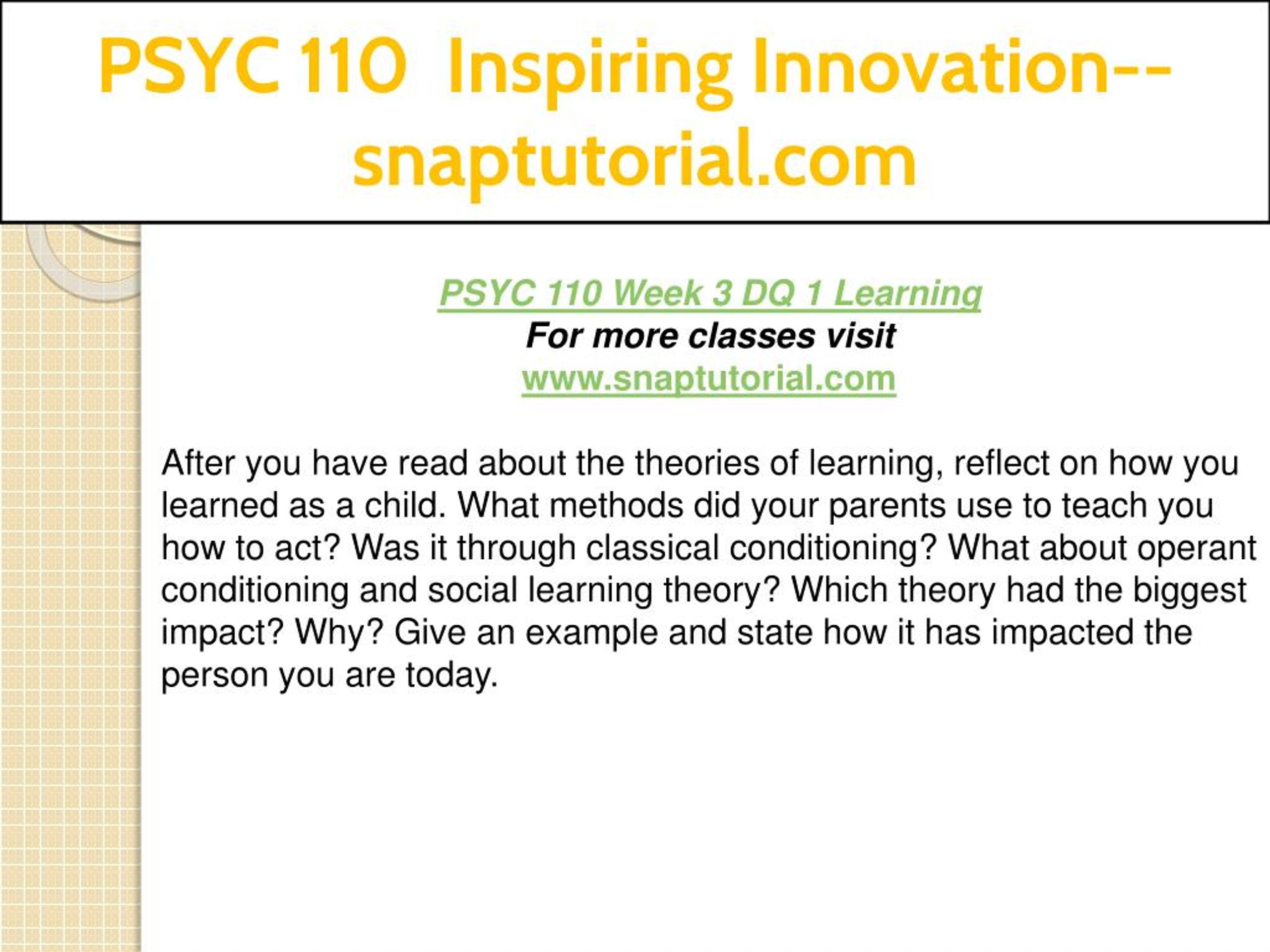 PSYC 110 Inspiring Innovation--snaptutorial.com

PSYC 110 Week 3 DQ 1 Learning
For more classes visit
www.snaptutorial.com

After you have read about the theories of learning, reflect on how you learned as a child. What methods did your parents use to teach you how to act? Was it through classical conditioning? What about operant conditioning and social learning theory? Which theory had the biggest impact? Why? Give an example and state how it has impacted the person you are today.